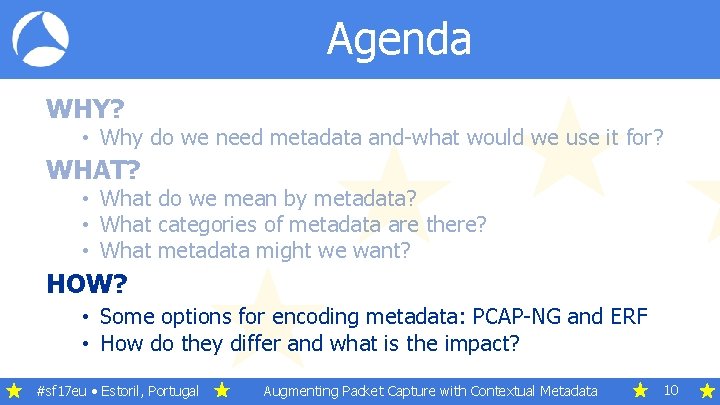 Agenda

WHY?

• Why do we need metadata and-what would we use it for?

WHAT?

• What do we mean by metadata?
• What categories of metadata are there?
• What metadata might we want?

HOW?

• Some options for encoding metadata: PCAP-NG and ERF
• How do they differ and what is the impact?

#sf17eu • Estoril, Portugal

Augmenting Packet Capture with Contextual Metadata

10